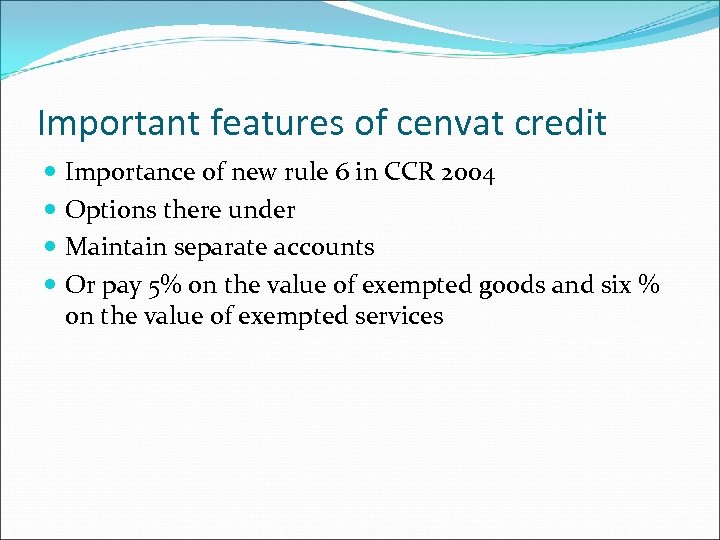 Important features of cenvat credit

- Importance of new rule 6 in CCR 2004
- Options there under
- Maintain separate accounts
- Or pay 5% on the value of exempted goods and six % on the value of exempted services